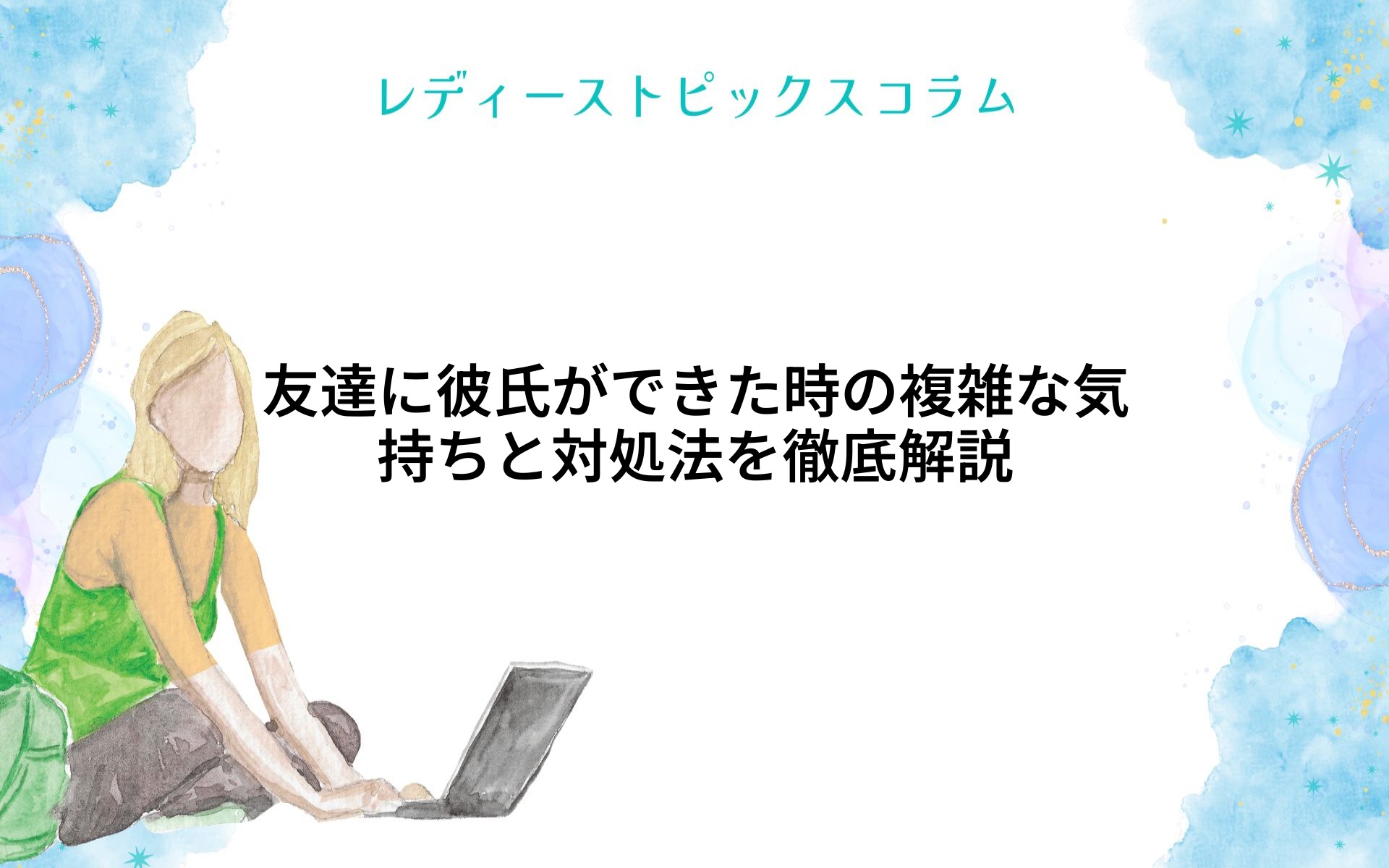 レディーストピックスコラム

友達に彼氏ができた時の複雑な気持ちと対処法を徹底解説